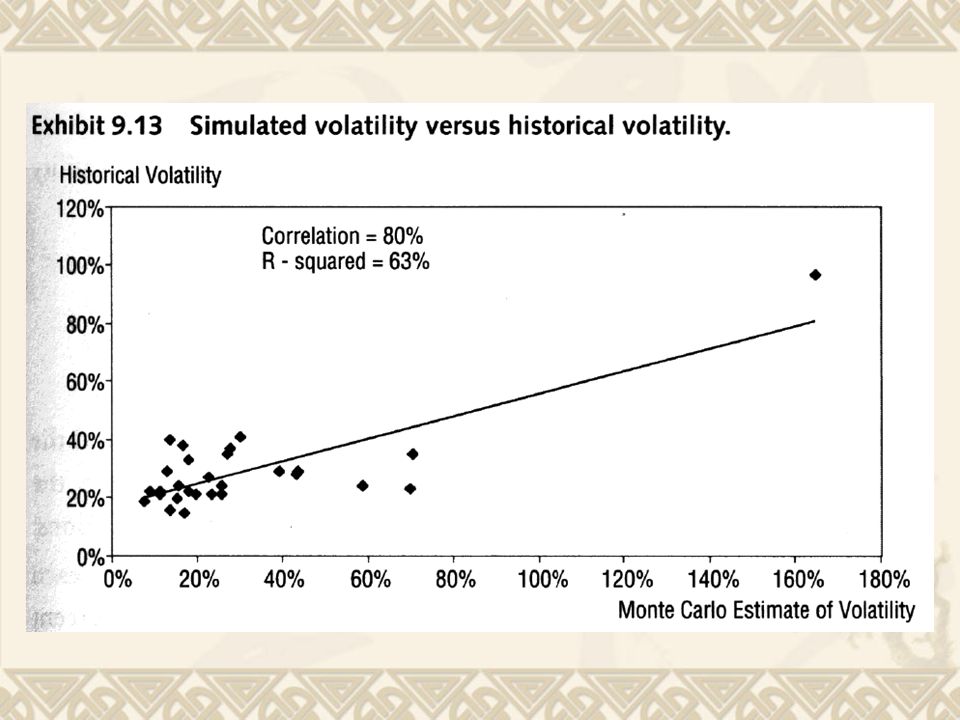 Exhibit 9.13 Simulated volatility versus historical volatility.

Historical Volatility

120%
100%
80%
60%
40%
20%
0%

Correlation = 80%
R - squared = 63%

0% 20% 40% 60% 80% 100% 120% 140% 160% 180%

Monte Carlo Estimate of Volatility